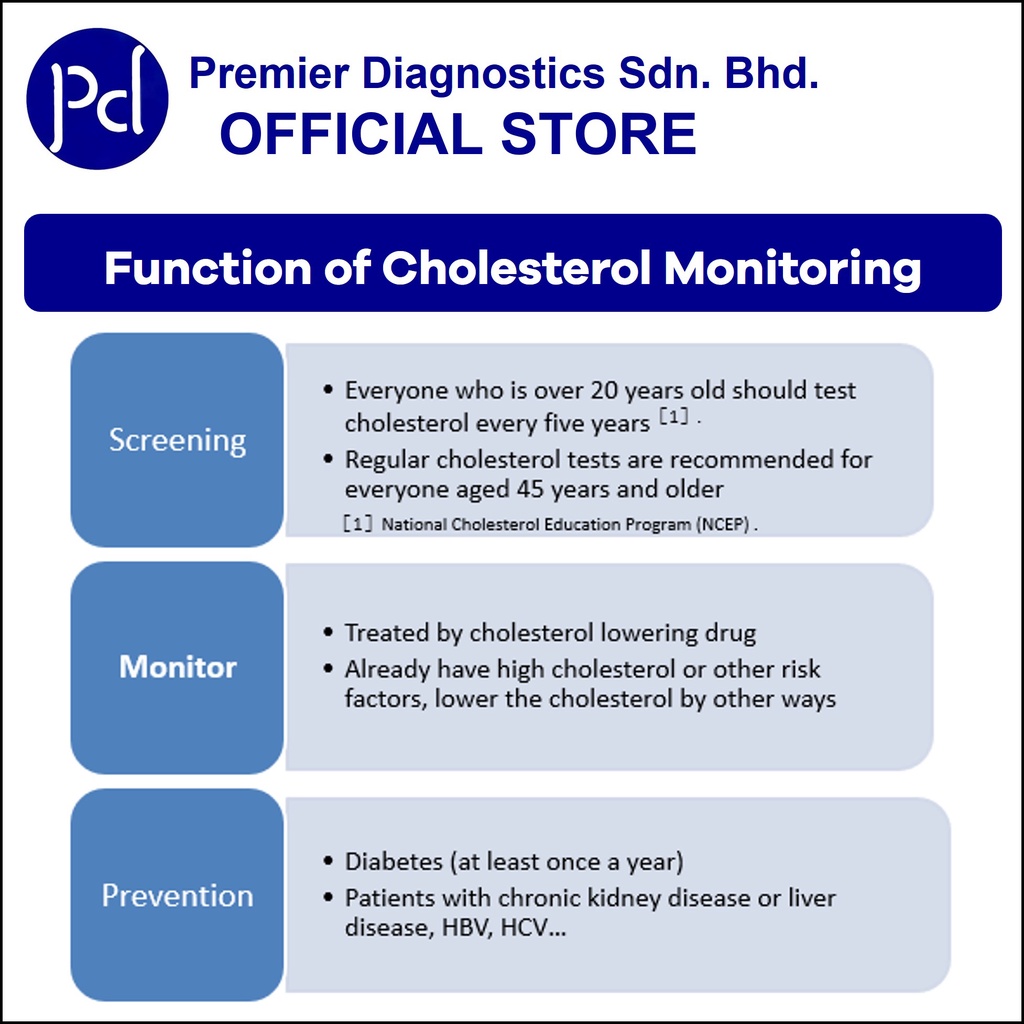 Pd

Premier Diagnostics Sdn. Bhd.
OFFICIAL STORE

Function of Cholesterol Monitoring

Screening

• Everyone who is over 20 years old should test cholesterol every five years [1] .
• Regular cholesterol tests are recommended for everyone aged 45 years and older
[1] National Cholesterol Education Program (NCEP) .

Monitor

• Treated by cholesterol lowering drug
• Already have high cholesterol or other risk factors, lower the cholesterol by other ways

Prevention

• Diabetes (at least once a year)
• Patients with chronic kidney disease or liver disease, HBV, HCV...